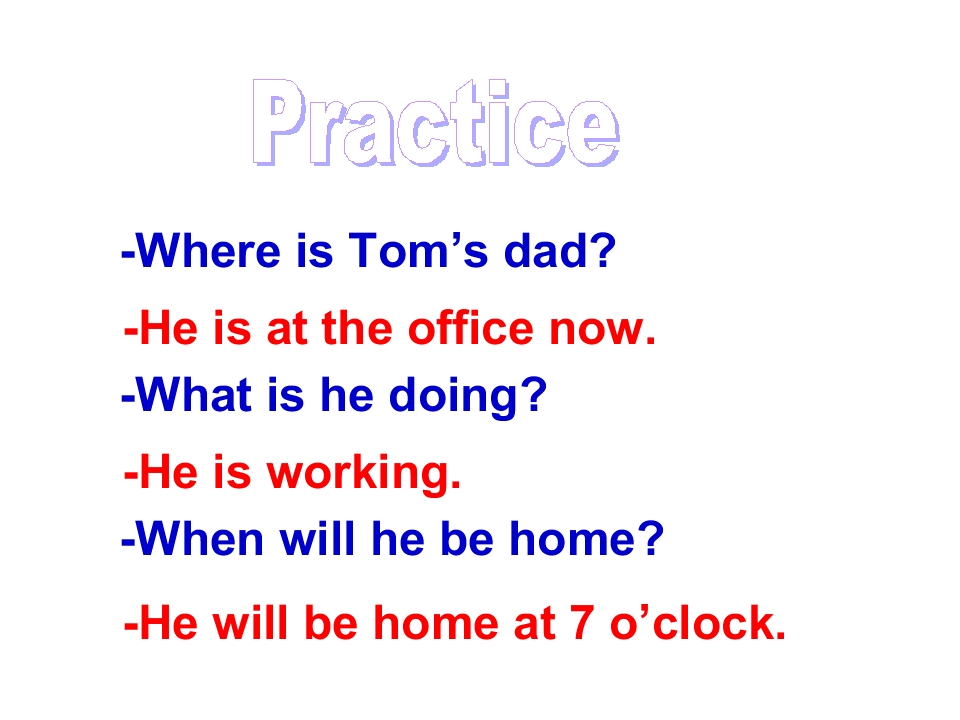 Practice

-Where is Tom’s dad?

-He is at the office now.

-What is he doing?

-He is working.

-When will he be home?

-He will be home at 7 o’clock.